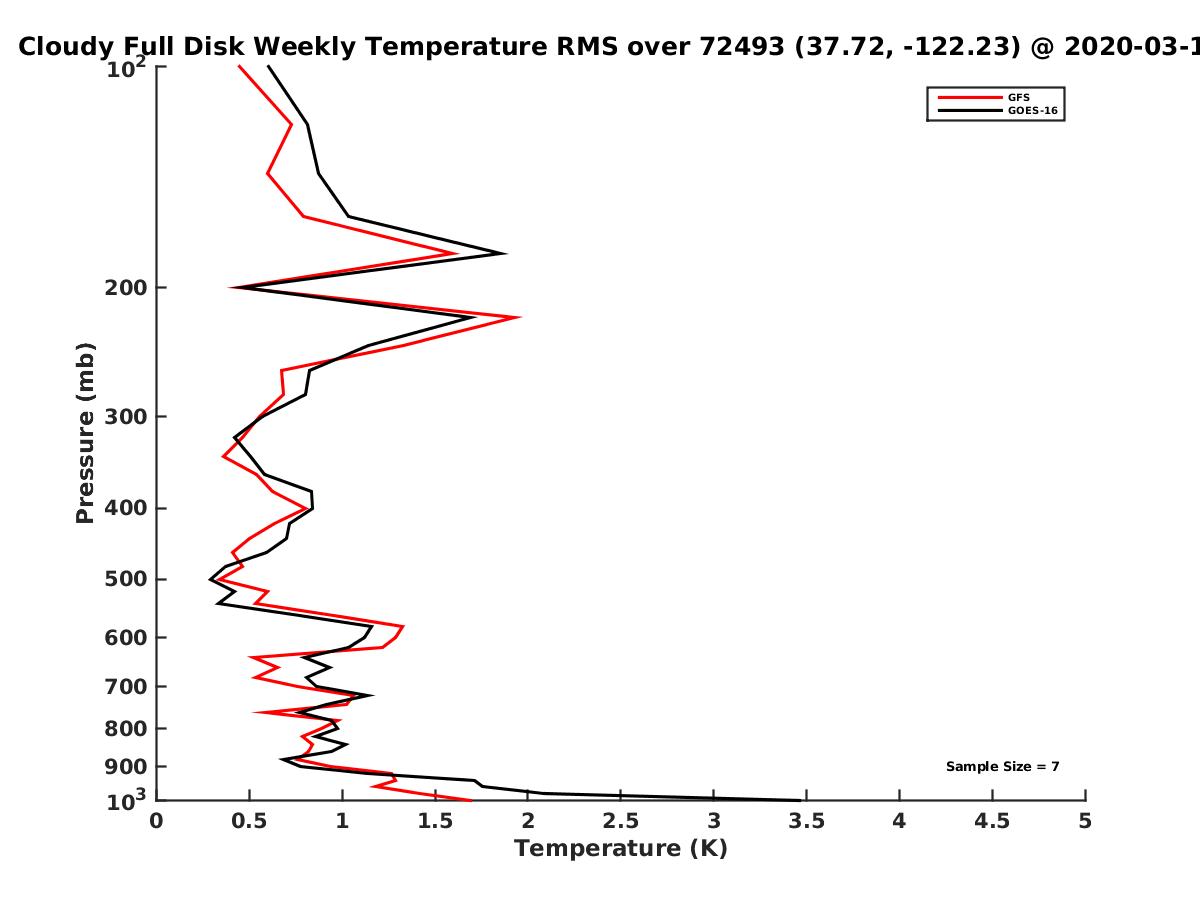 Cloudy Full Disk Weekly Temperature RMS over 72493 (37.72, -122.23) @ 2020-03-1

GFS
GOES-16

Pressure (mb)

$10^2$
200
300
400
500
600
700
800
900
$10^3$

Sample Size = 7

0
0.5
1
1.5
2
2.5
3
3.5
4
4.5
5

Temperature (K)